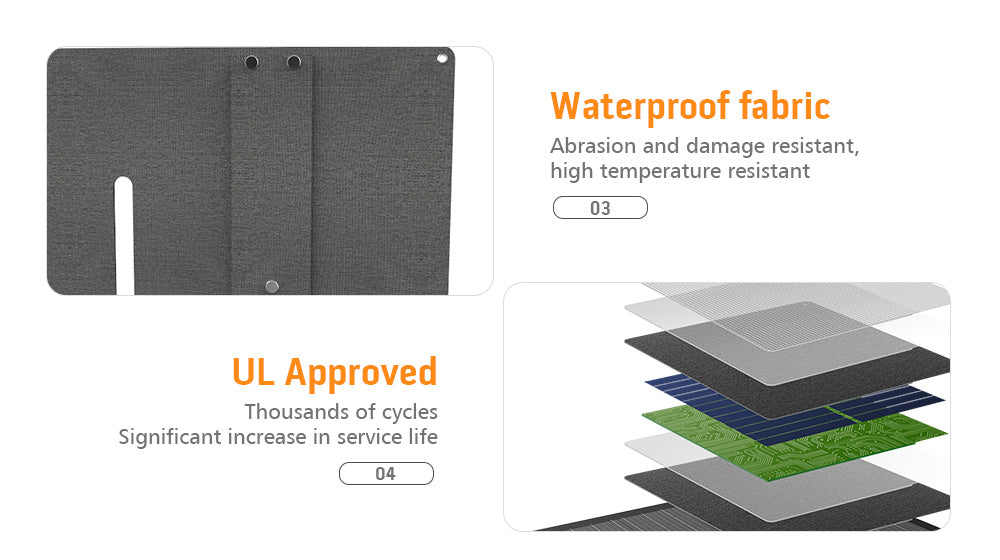 Waterproof fabric

Abrasion and damage resistant, high temperature resistant

03

UL Approved

Thousands of cycles
Significant increase in service life

04